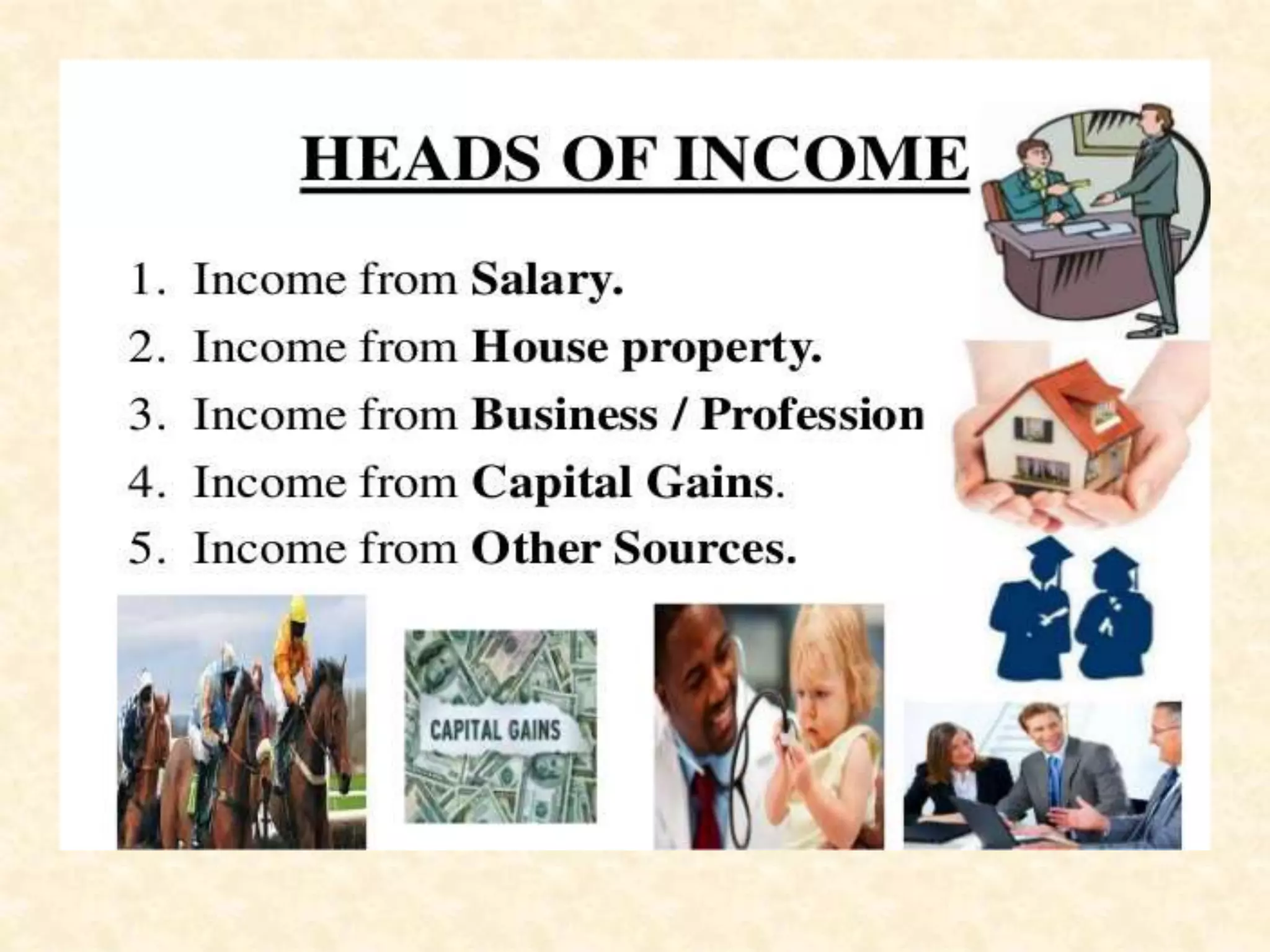 HEADS OF INCOME

1. Income from Salary.
2. Income from House property.
3. Income from Business / Profession
4. Income from Capital Gains.
5. Income from Other Sources.

CAPITAL GAINS